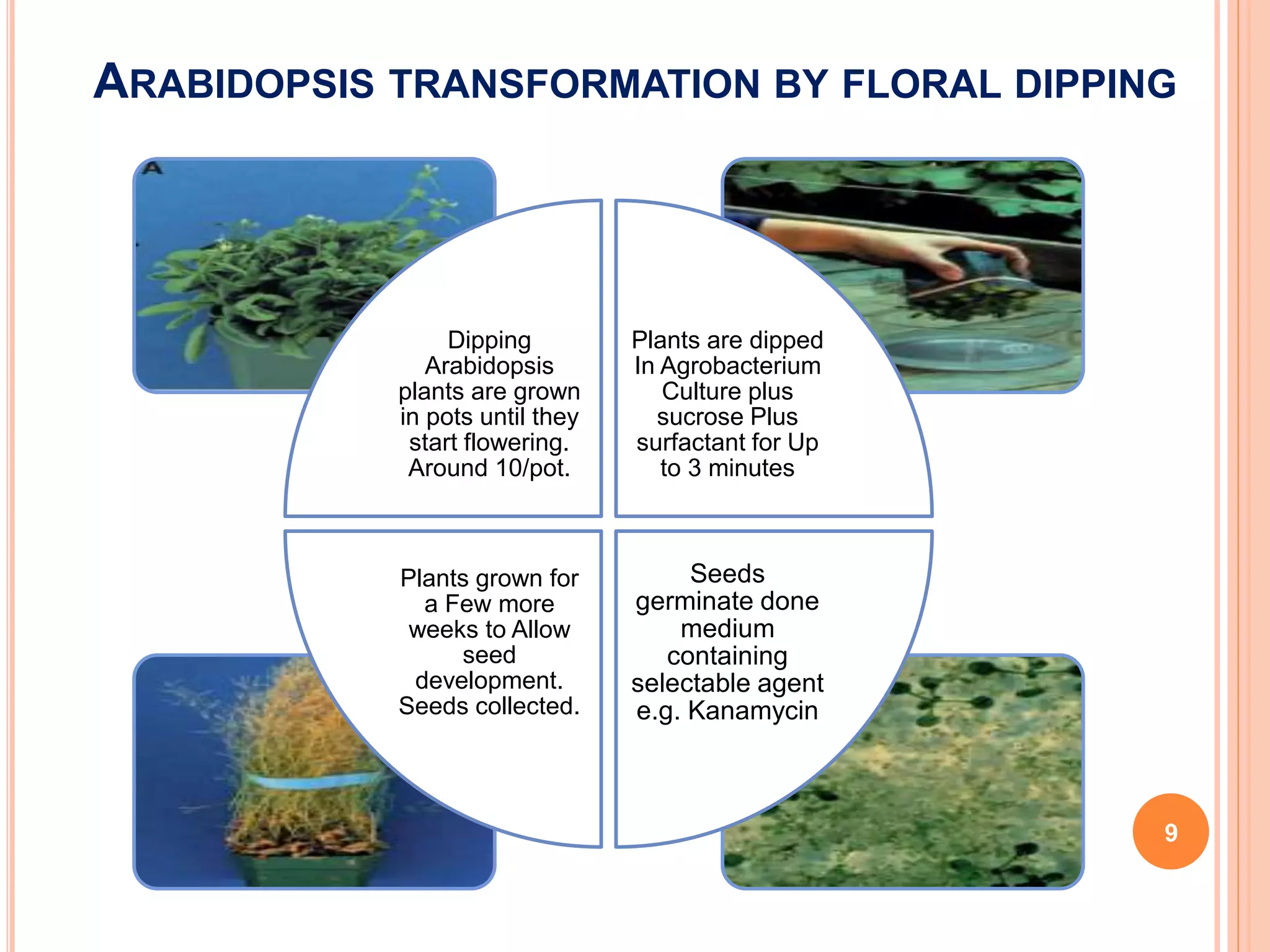 ARABIDOPSIS TRANSFORMATION BY FLORAL DIPPING

A

Dipping Arabidopsis plants are grown in pots until they start flowering. Around 10/pot.

Plants are dipped In Agrobacterium Culture plus sucrose Plus surfactant for Up to 3 minutes

Plants grown for a Few more weeks to Allow seed development. Seeds collected.

Seeds germinate done medium containing selectable agent e.g. Kanamycin

9